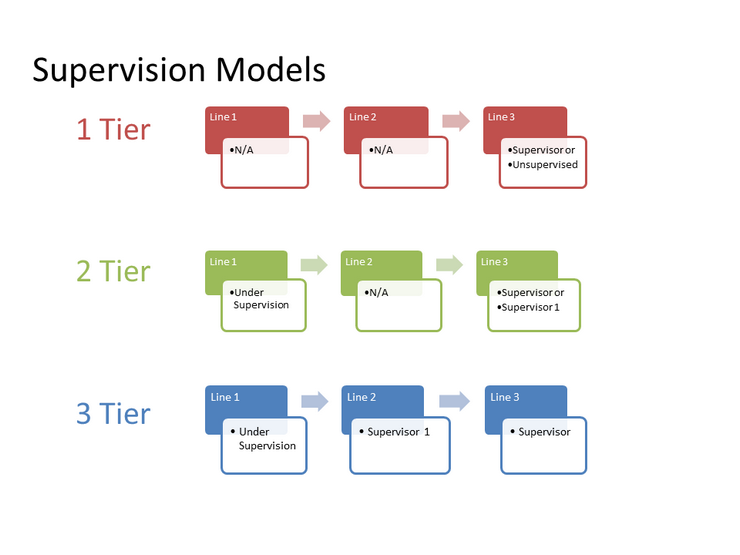 Supervision Models

1 Tier

Line 1
•N/A

Line 2
•N/A

Line 3
•Supervisor or
•Unsupervised

2 Tier

Line 1
•Under Supervision

Line 2
•N/A

Line 3
•Supervisor or
•Supervisor 1

3 Tier

Line 1
• Under Supervision

Line 2
• Supervisor 1

Line 3
• Supervisor